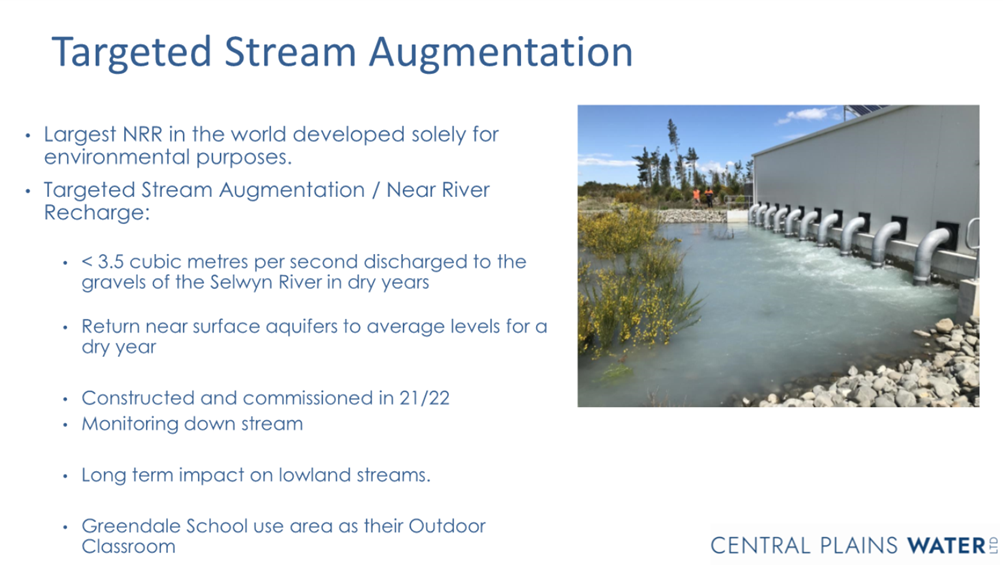 Targeted Stream Augmentation

• Largest NRR in the world developed solely for environmental purposes.
• Targeted Stream Augmentation / Near River Recharge:

• < 3.5 cubic metres per second discharged to the gravels of the Selwyn River in dry years

• Return near surface aquifers to average levels for a dry year

• Constructed and commissioned in 21/22
• Monitoring down stream

• Long term impact on lowland streams.

• Greendale School use area as their Outdoor Classroom

CENTRAL PLAINS WATER LTD